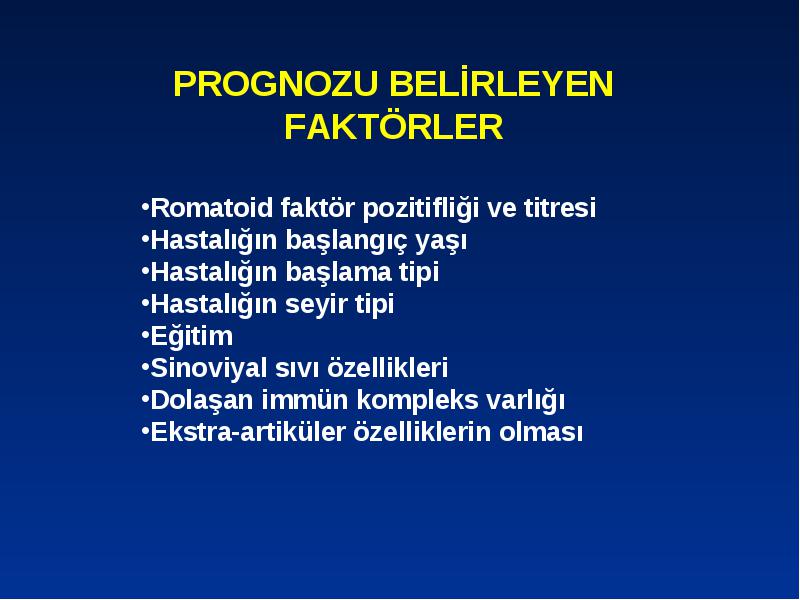 PROGNOZU BELİRLEYEN FAKTÖRLER

•Romatoid faktör pozitifliği ve titresi
•Hastalığın başlangıç yaşı
•Hastalığın başlama tipi
•Hastalığın seyir tipi
•Eğitim
•Sinoviyal sıvı özellikleri
•Dolaşan immün kompleks varlığı
•Ekstra-artiküler özelliklerin olması